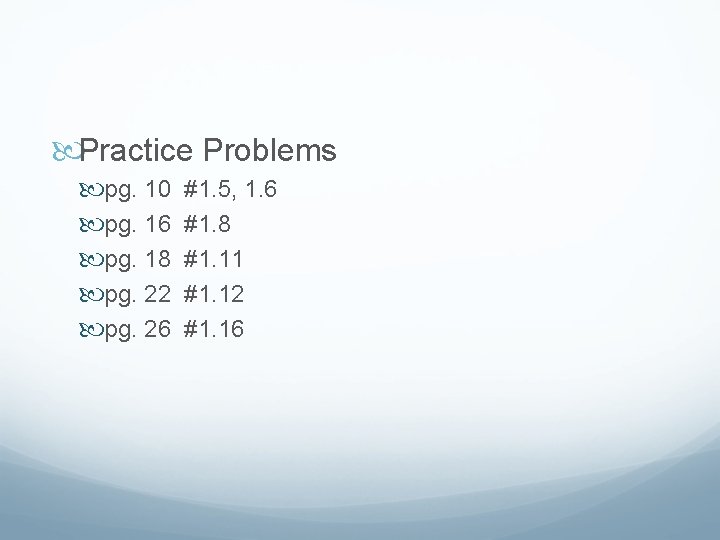 Practice Problems

pg. 10 #1.5, 1.6

pg. 16 #1.8

pg. 18 #1.11

pg. 22 #1.12

pg. 26 #1.16